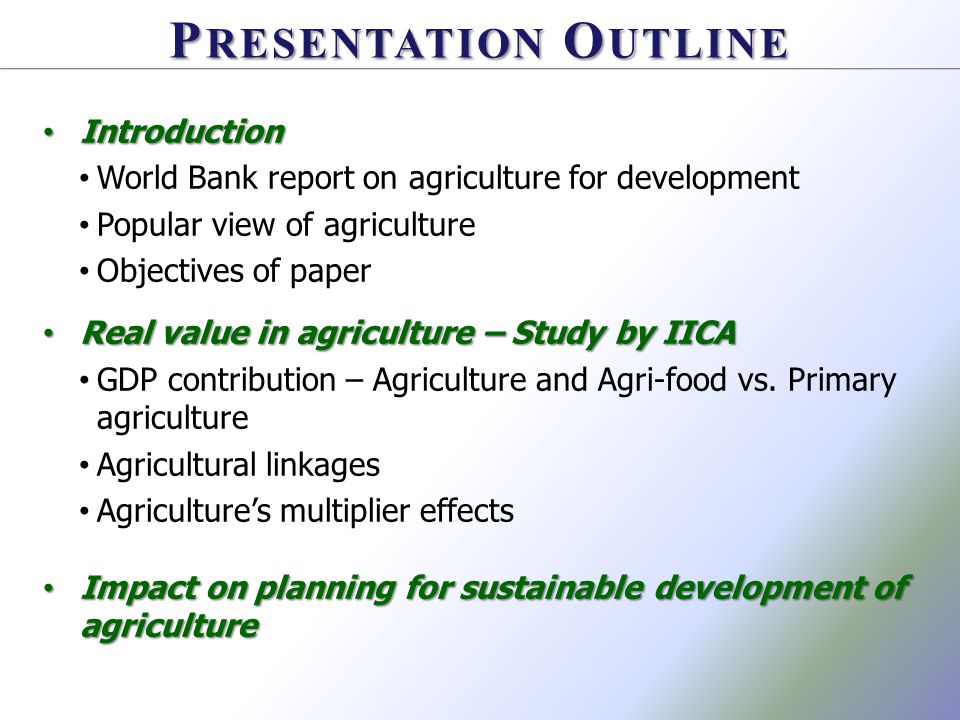 PRESENTATION OUTLINE

• Introduction
• World Bank report on agriculture for development
• Popular view of agriculture
• Objectives of paper

• Real value in agriculture – Study by IICA
• GDP contribution – Agriculture and Agri-food vs. Primary agriculture
• Agricultural linkages
• Agriculture's multiplier effects

• Impact on planning for sustainable development of agriculture